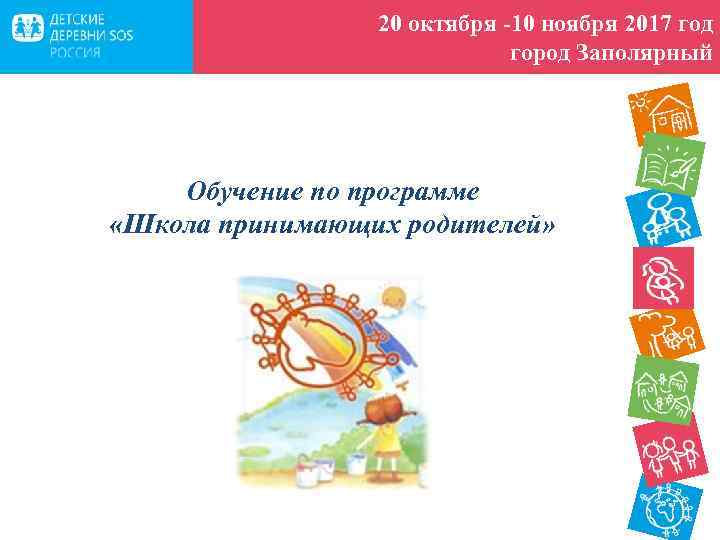 ДЕТСКИЕ ДЕРЕВНИ SOS РОССИЯ

20 октября -10 ноября 2017 год
город Заполярный

Обучение по программе
«Школа принимающих родителей»